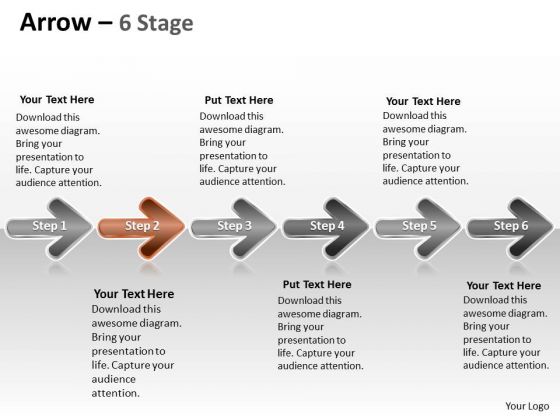 Arrow – 6 Stage

Your Text Here
Download this awesome diagram. Bring your presentation to life. Capture your audience attention.

Put Text Here
Download this awesome diagram. Bring your presentation to life. Capture your audience attention.

Your Text Here
Download this awesome diagram. Bring your presentation to life. Capture your audience attention.

Step 1

Step 2

Step 3

Step 4

Step 5

Step 6

Your Text Here
Download this awesome diagram. Bring your presentation to life. Capture your audience attention.

Put Text Here
Download this awesome diagram. Bring your presentation to life. Capture your audience attention.

Your Text Here
Download this awesome diagram. Bring your presentation to life. Capture your audience attention.

Your Logo